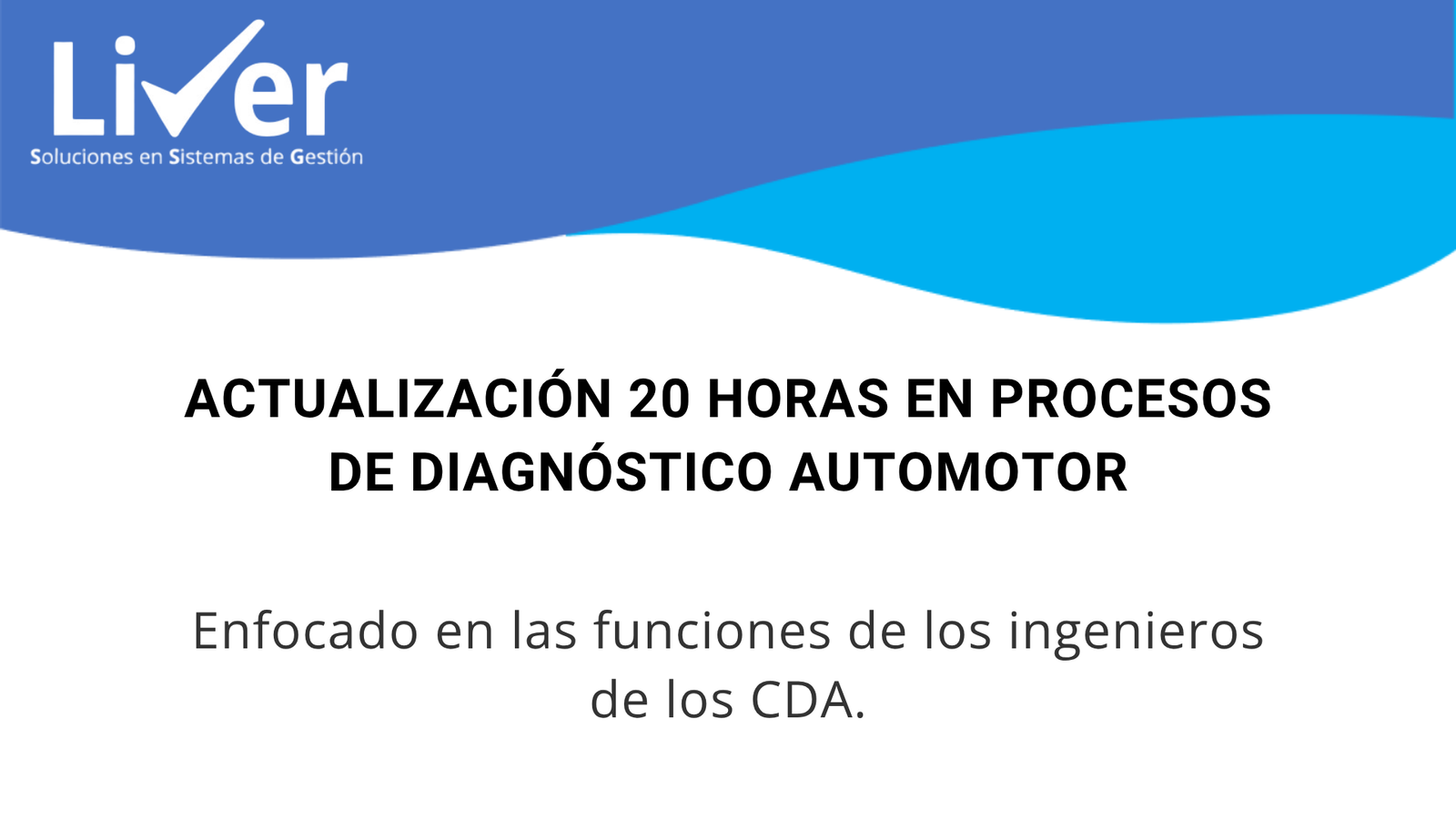 Liver
Soluciones en Sistemas de Gestión

ACTUALIZACIÓN 20 HORAS EN PROCESOS DE DIAGNÓSTICO AUTOMOTOR

Enfocado en las funciones de los ingenieros de los CDA.